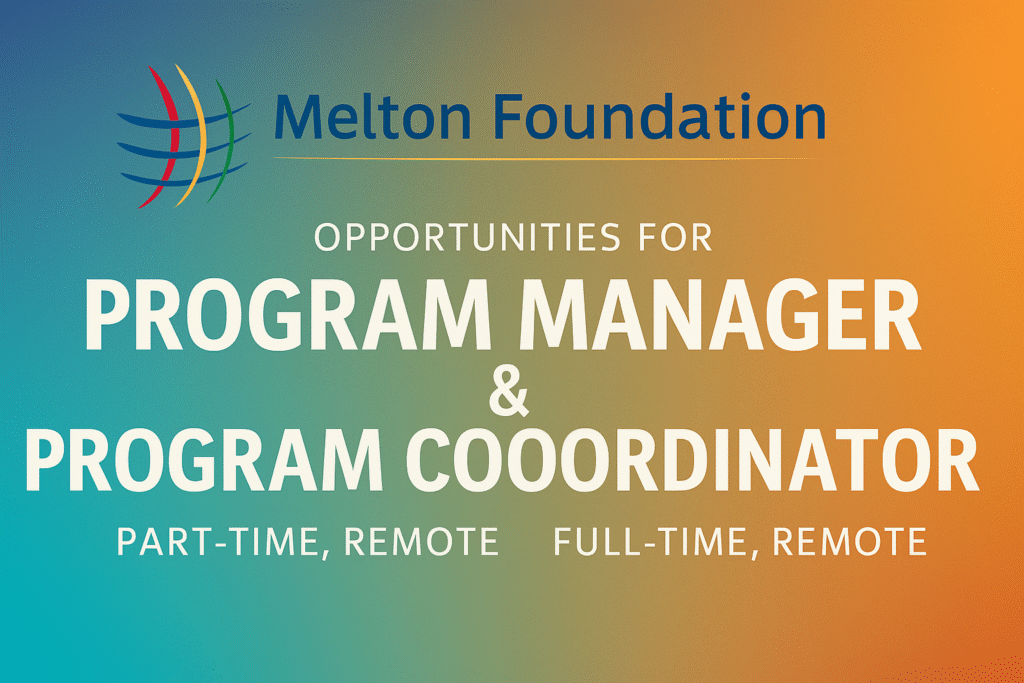 Melton Foundation

OPPORTUNITIES FOR

PROGRAM MANAGER
&
PROGRAM COOORDINATOR

PART-TIME, REMOTE FULL-TIME, REMOTE